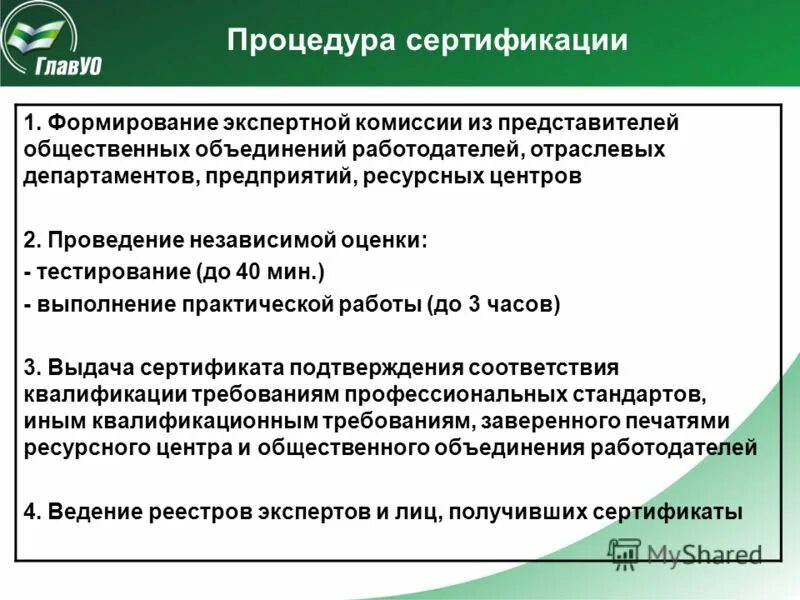 ГлавУО

Процедура сертификации

1. Формирование экспертной комиссии из представителей общественных объединений работодателей, отраслевых департаментов, предприятий, ресурсных центров

2. Проведение независимой оценки:
- тестирование (до 40 мин.)
- выполнение практической работы (до 3 часов)

3. Выдача сертификата подтверждения соответствия квалификации требованиям профессиональных стандартов, иным квалификационным требованиям, заверенного печатями ресурсного центра и общественного объединения работодателей

4. Ведение реестров экспертов и лиц, получивших сертификаты

MyShared